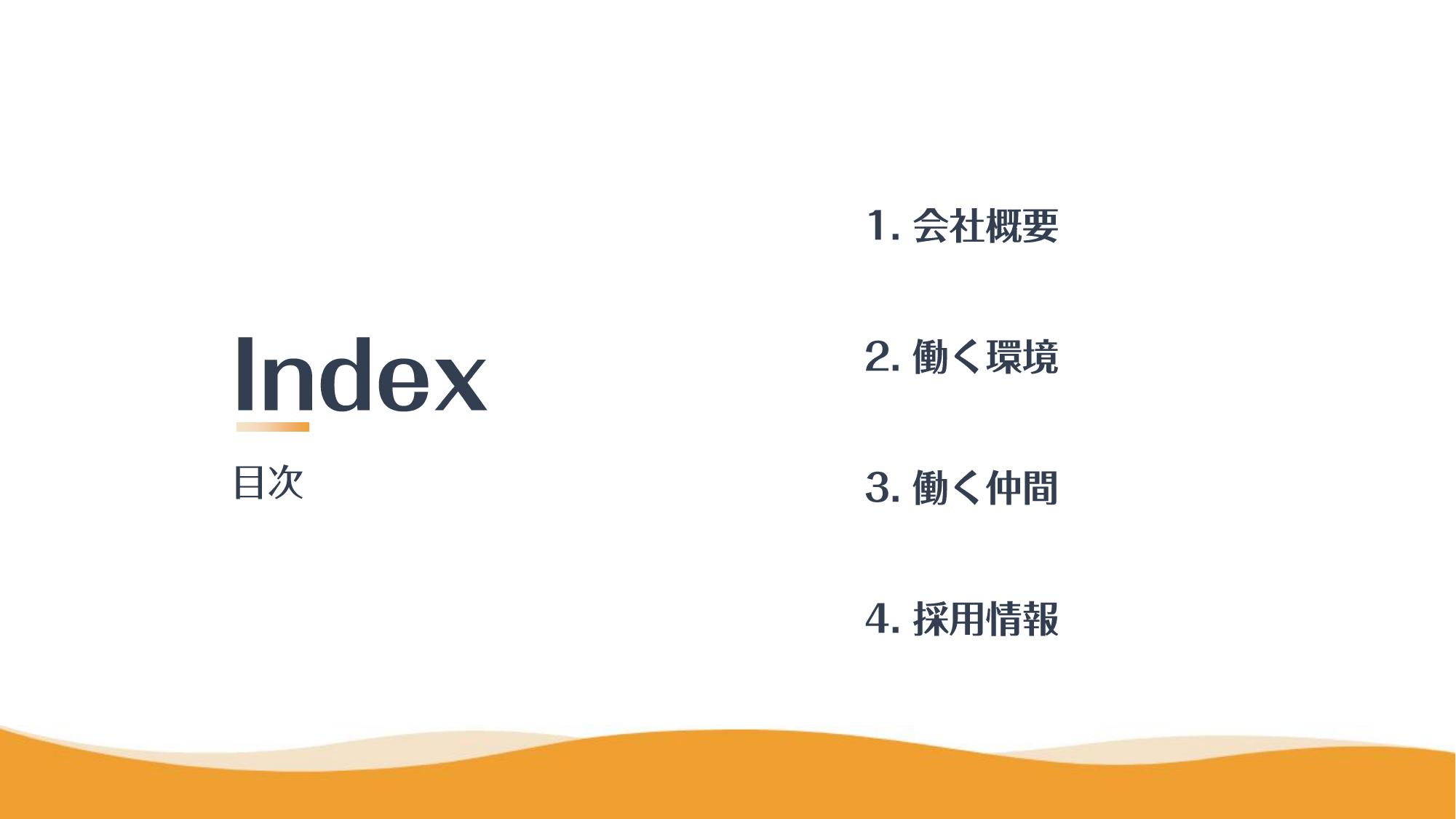 Index

目次

1. 会社概要

2. 働く環境

3. 働く仲間

4. 採用情報